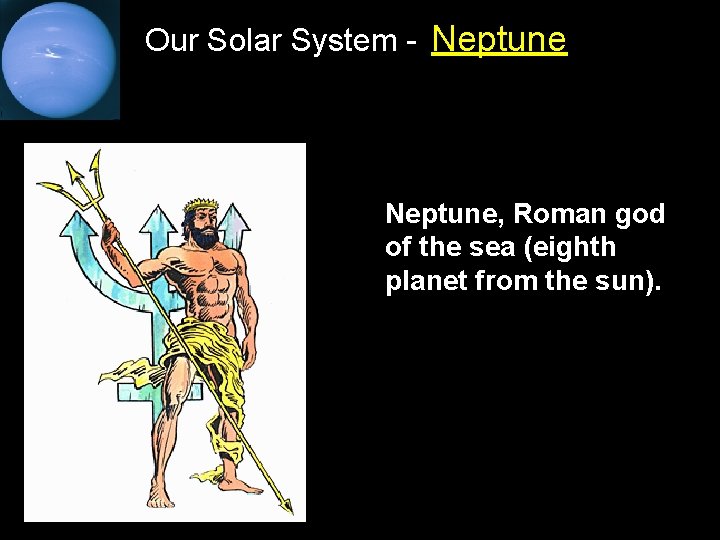 Our Solar System - Neptune

Neptune, Roman god of the sea (eighth planet from the sun).